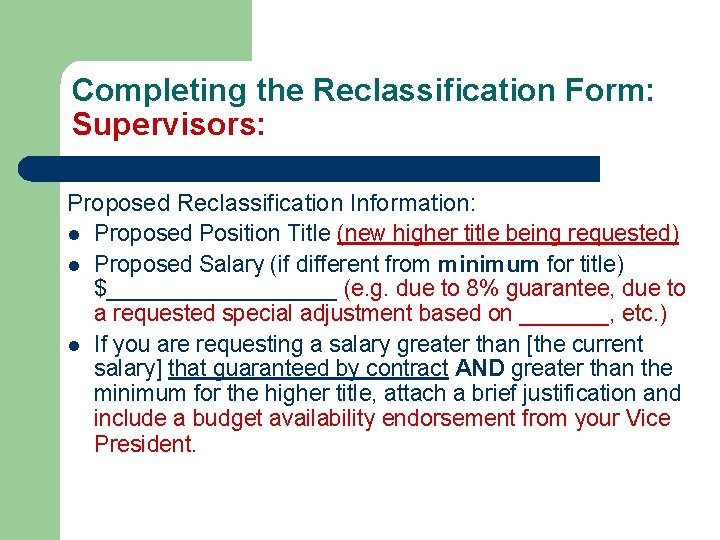 Completing the Reclassification Form: Supervisors:

Proposed Reclassification Information:

- Proposed Position Title (new higher title being requested)
- Proposed Salary (if different from minimum for title) $_________________ (e.g. due to 8% guarantee, due to a requested special adjustment based on _______, etc.)
- If you are requesting a salary greater than [the current salary] that guaranteed by contract AND greater than the minimum for the higher title, attach a brief justification and include a budget availability endorsement from your Vice President.